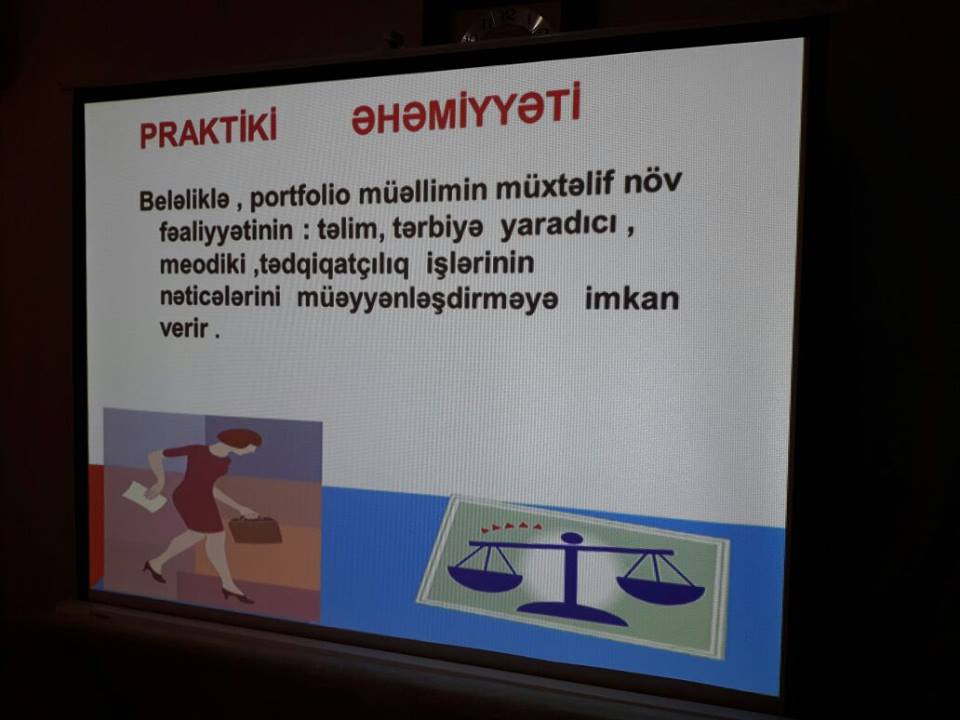 PRAKTİKİ ƏHƏMİYYƏTİ

Beləliklə , portfolio müəllimin müxtəlif növ fəaliyyətinin : təlim, tərbiyə yaradıcı , meodiki ,tədqiqatçılıq işlərinin nəticələrini müəyyənləşdirməyə imkan verir .